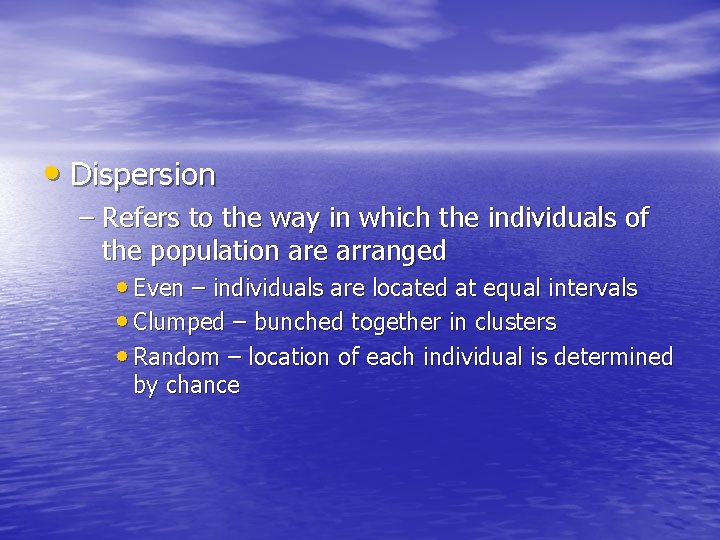 • Dispersion
– Refers to the way in which the individuals of the population are arranged
• Even – individuals are located at equal intervals
• Clumped – bunched together in clusters
• Random – location of each individual is determined by chance